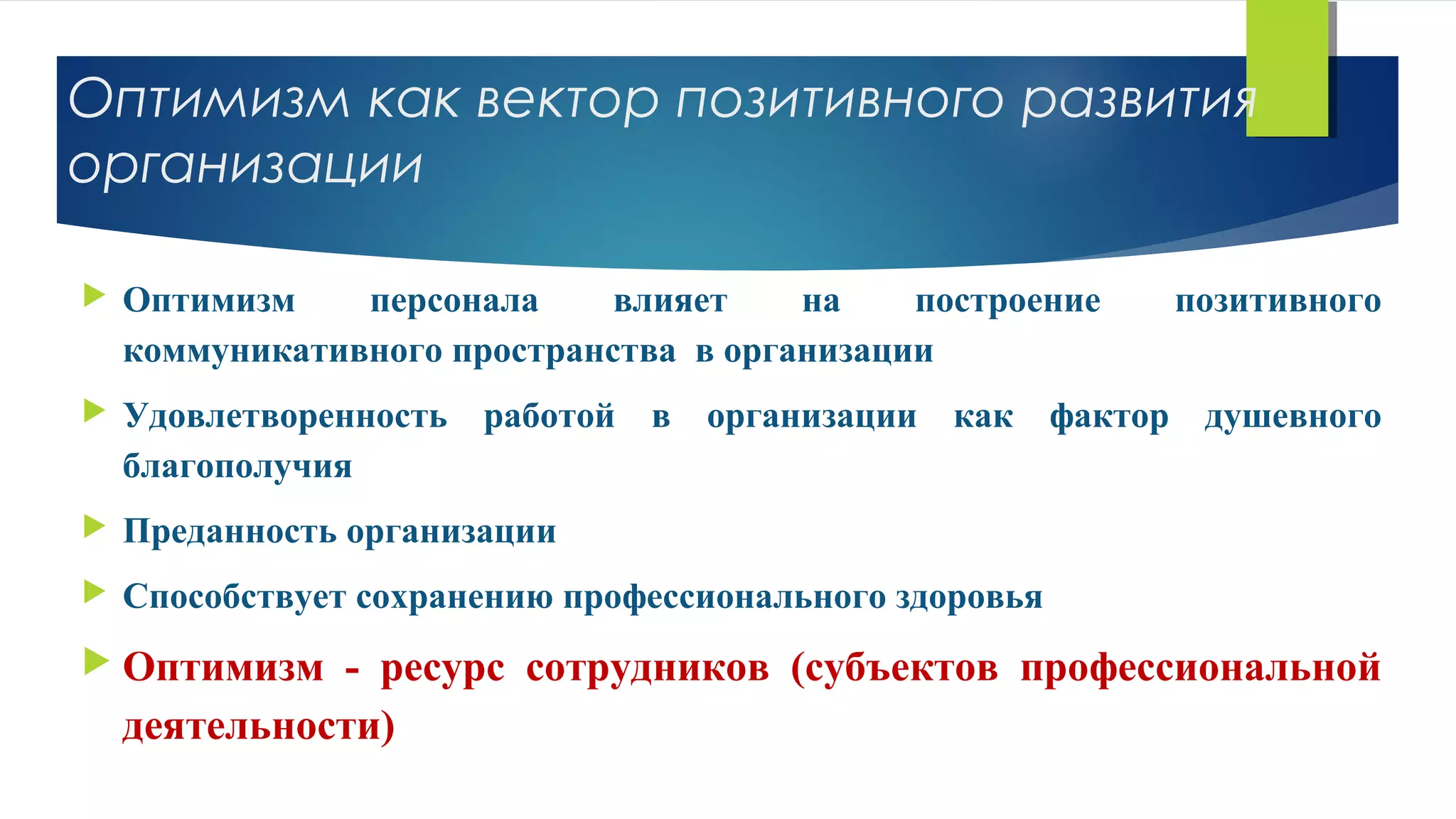 Оптимизм как вектор позитивного развития организации

Оптимизм персонала влияет на построение позитивного коммуникативного пространства в организации

Удовлетворенность работой в организации как фактор душевного благополучия

Преданность организации

Способствует сохранению профессионального здоровья

Оптимизм - ресурс сотрудников (субъектов профессиональной деятельности)